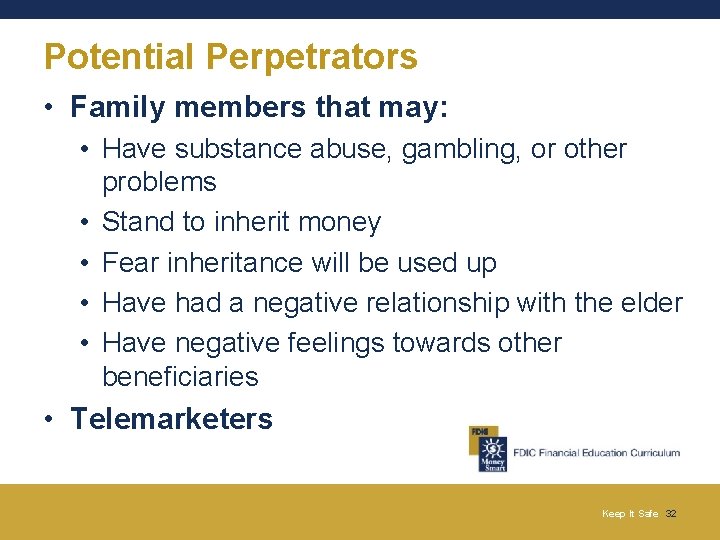 Potential Perpetrators

• Family members that may:
  • Have substance abuse, gambling, or other problems
  • Stand to inherit money
  • Fear inheritance will be used up
  • Have had a negative relationship with the elder
  • Have negative feelings towards other beneficiaries
• Telemarketers

FDIC Money Smart FDIC Financial Education Curriculum

Keep It Safe 32